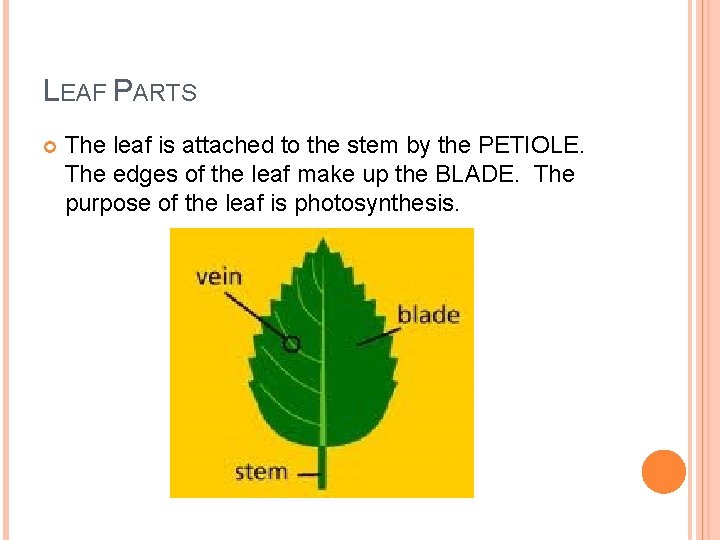 LEAF PARTS

The leaf is attached to the stem by the PETIOLE. The edges of the leaf make up the BLADE. The purpose of the leaf is photosynthesis.

vein
blade
stem